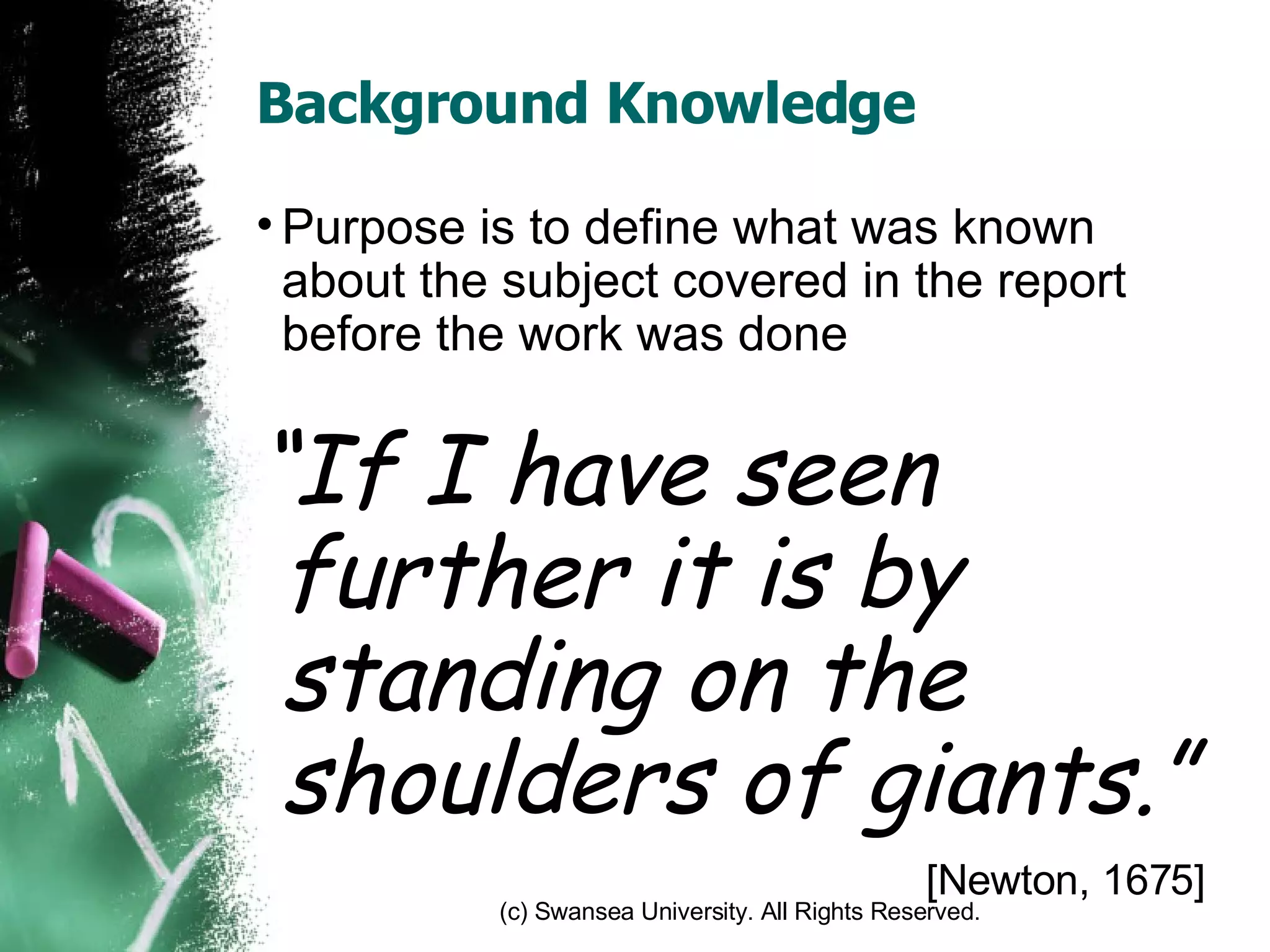 Background Knowledge

• Purpose is to define what was known about the subject covered in the report before the work was done

"If I have seen further it is by standing on the shoulders of giants."

[Newton, 1675]

(c) Swansea University. All Rights Reserved.